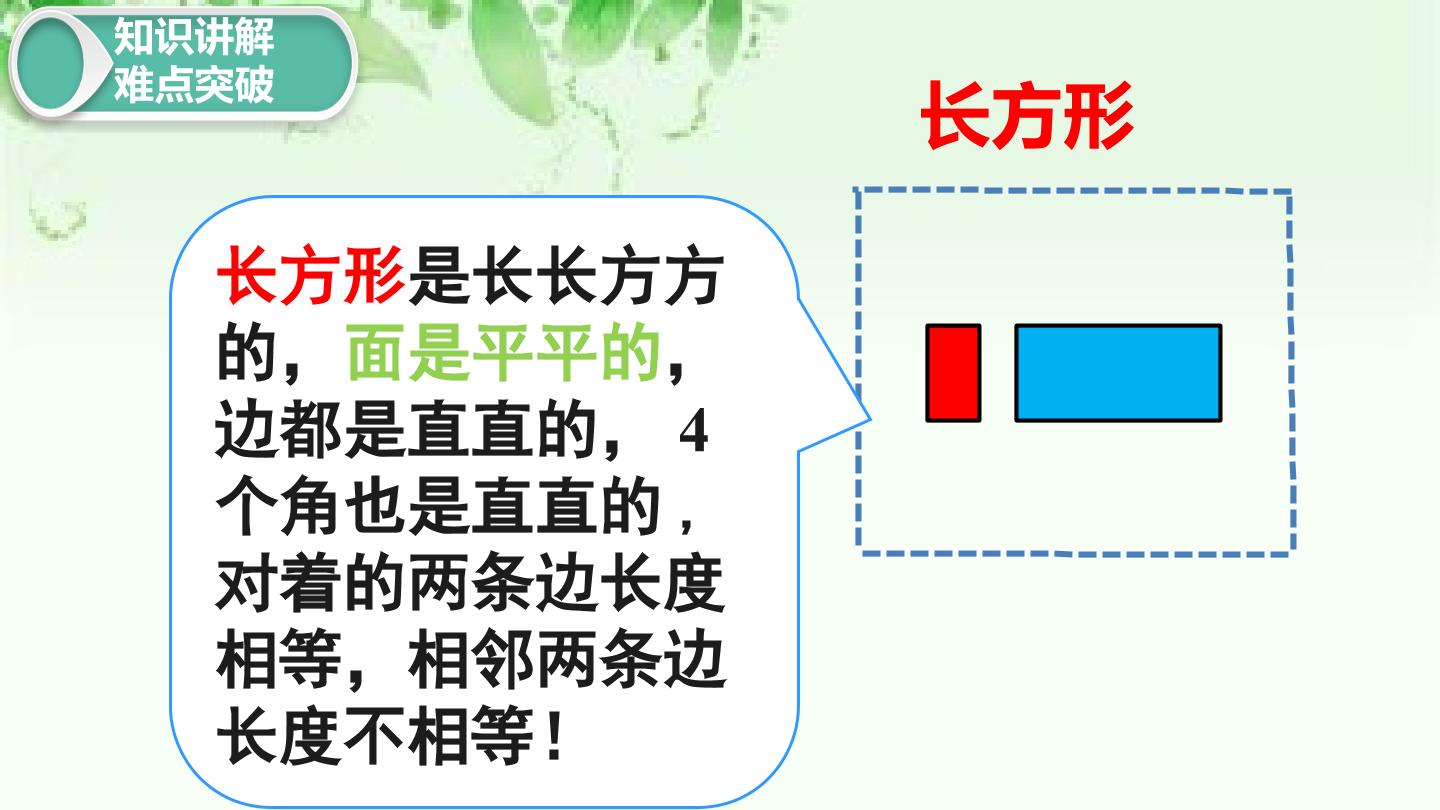 知识讲解
难点突破

长方形

长方形是长长方方的，面是平平的，边都是直直的，4个角也是直直的，对着的两条边长度相等，相邻两条边长度不相等！